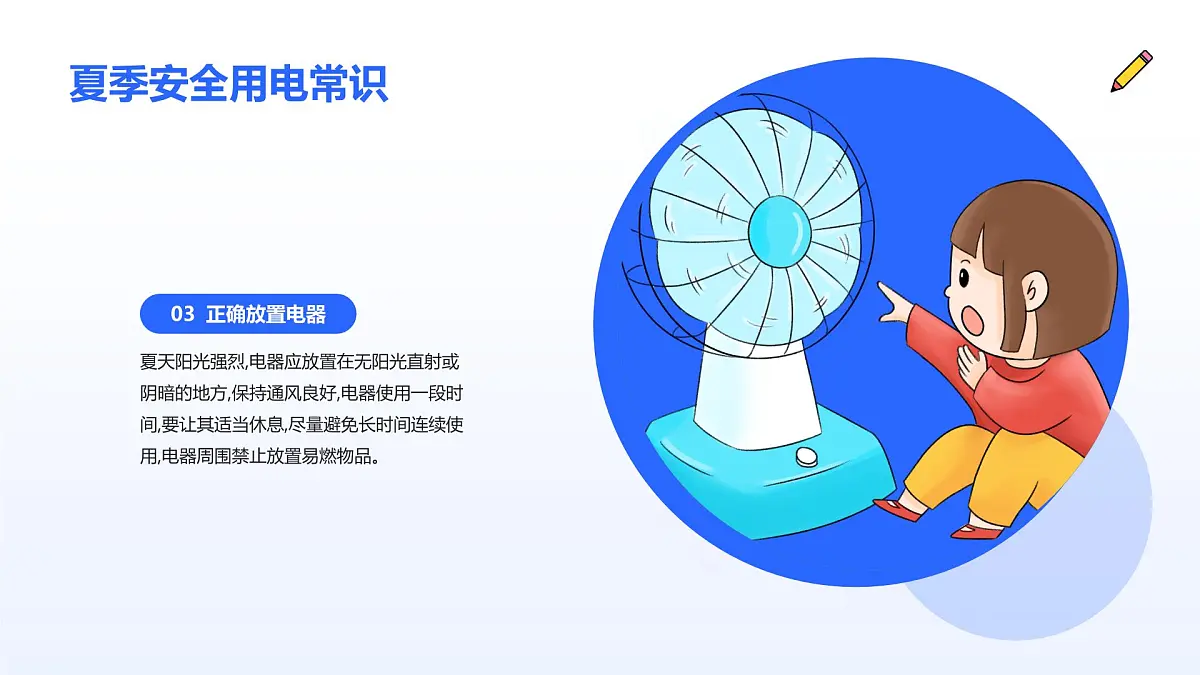 夏季安全用电常识

03 正确放置电器

夏天阳光强烈,电器应放置在无阳光直射或阴暗的地方,保持通风良好,电器使用一段时间,要让其适当休息,尽量避免长时间连续使用,电器周围禁止放置易燃物品。